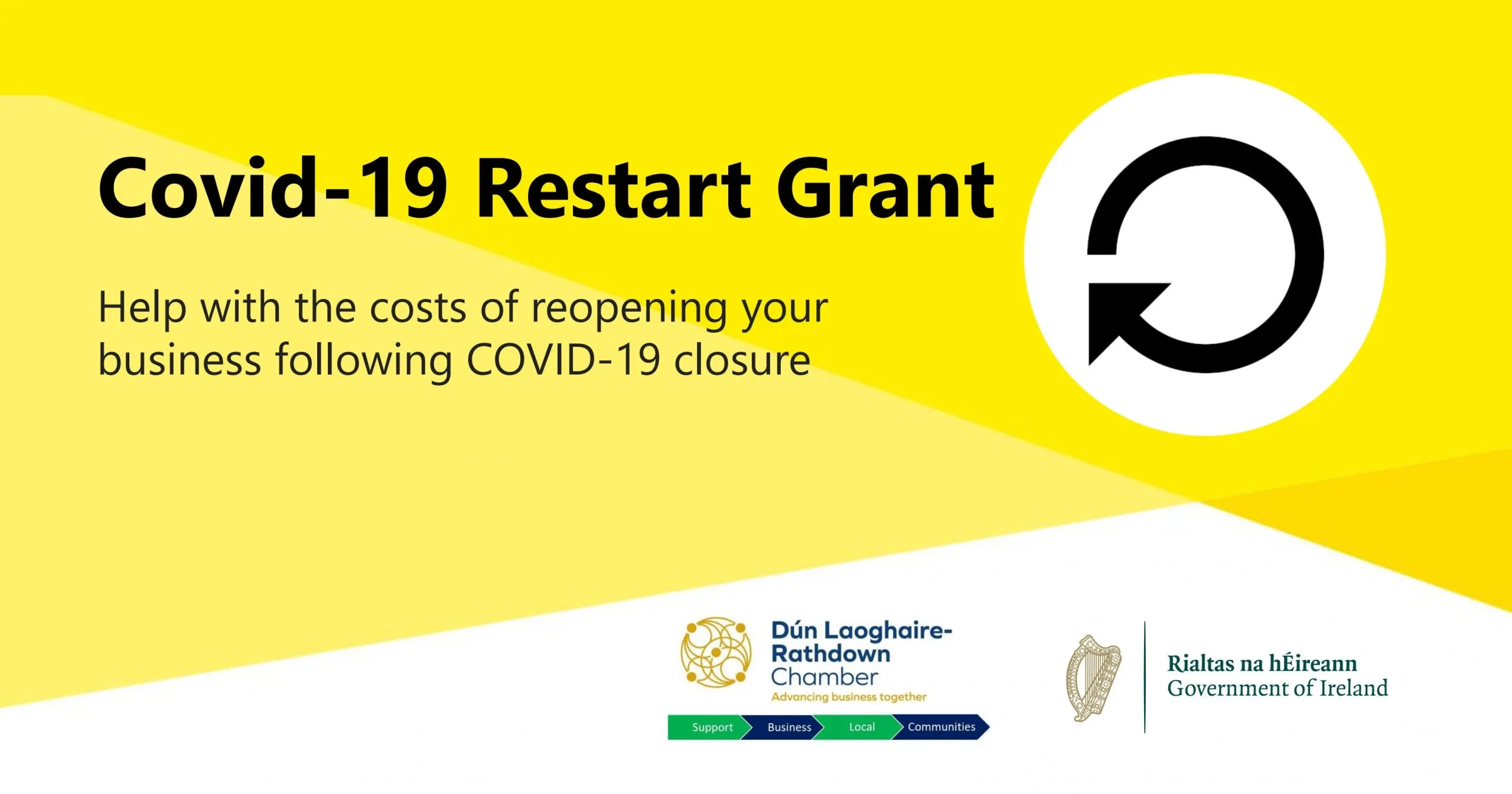 Covid-19 Restart Grant

Help with the costs of reopening your business following COVID-19 closure

Dún Laoghaire-Rathdown Chamber
Advancing business together

Support Business Local Communities

Rialtas na hÉireann
Government of Ireland